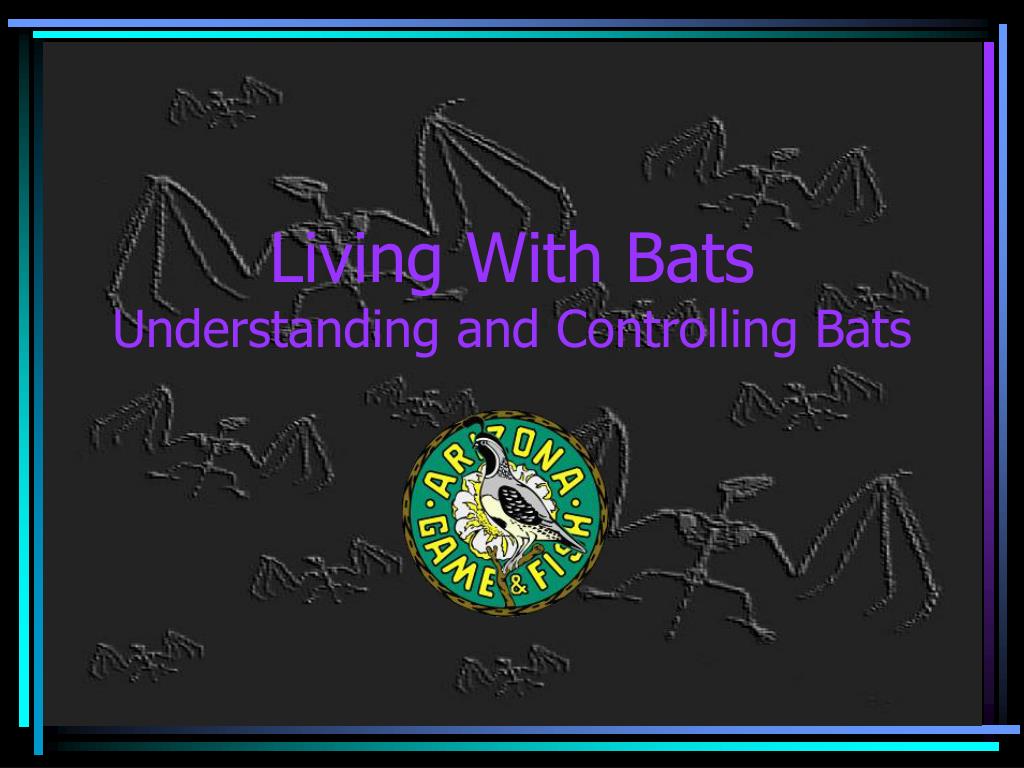 Living With Bats
Understanding and Controlling Bats

ARIZONA
GAME & FISH